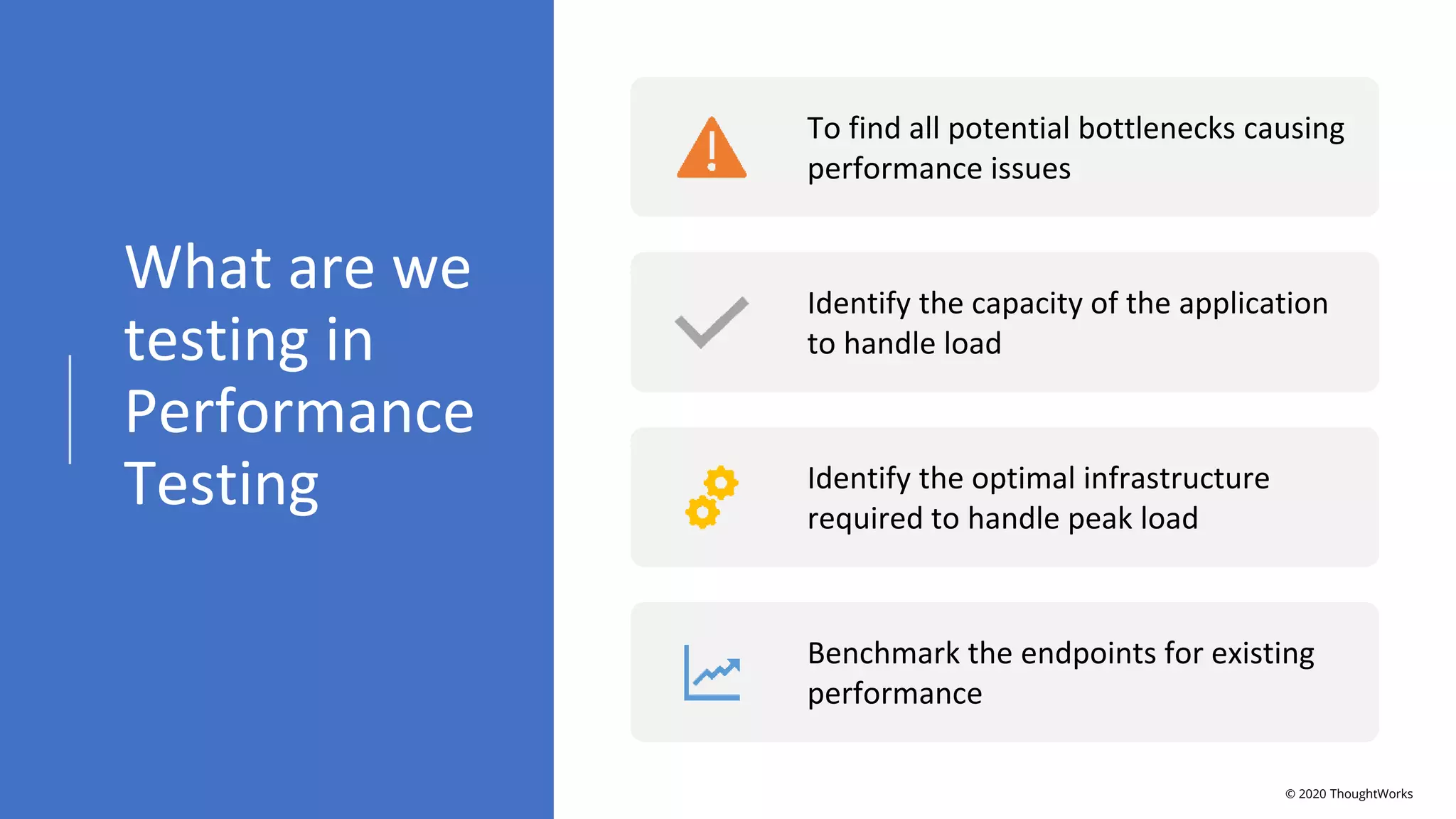 What are we testing in Performance Testing

To find all potential bottlenecks causing performance issues

Identify the capacity of the application to handle load

Identify the optimal infrastructure required to handle peak load

Benchmark the endpoints for existing performance

© 2020 ThoughtWorks